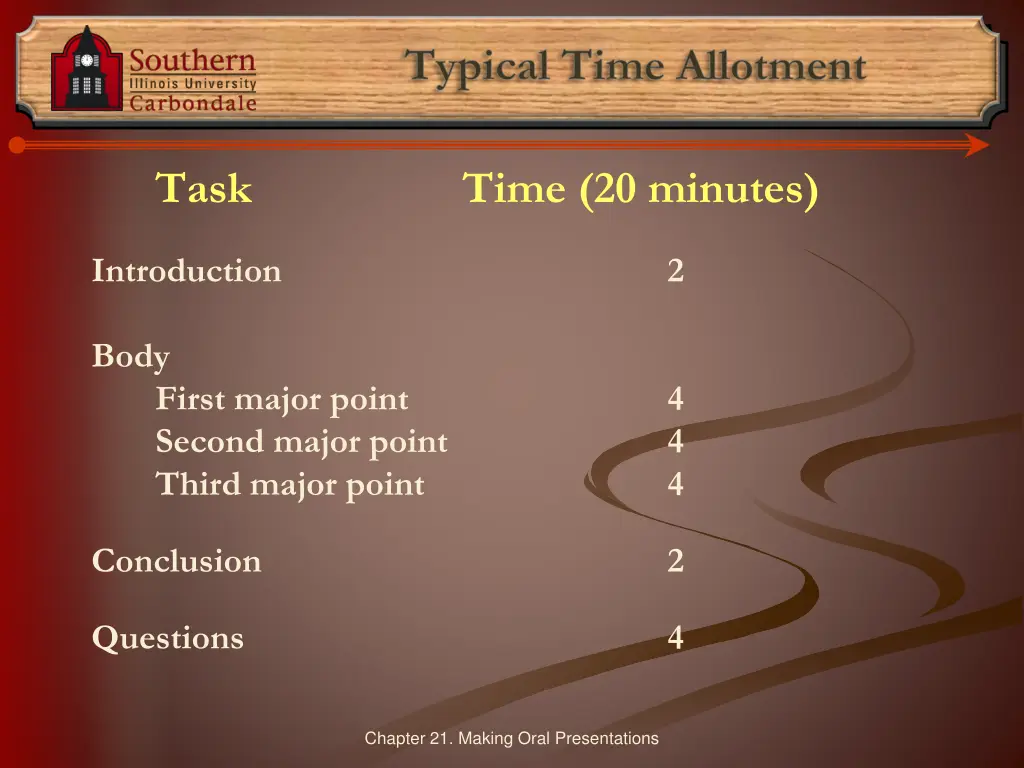 Southern
Illinois University
Carbondale

Typical Time Allotment

| Task | Time (20 minutes) |
|---|---|
| Introduction | 2 |
| Body | |
| First major point | 4 |
| Second major point | 4 |
| Third major point | 4 |
| Conclusion | 2 |
| Questions | 4 |

Chapter 21. Making Oral Presentations